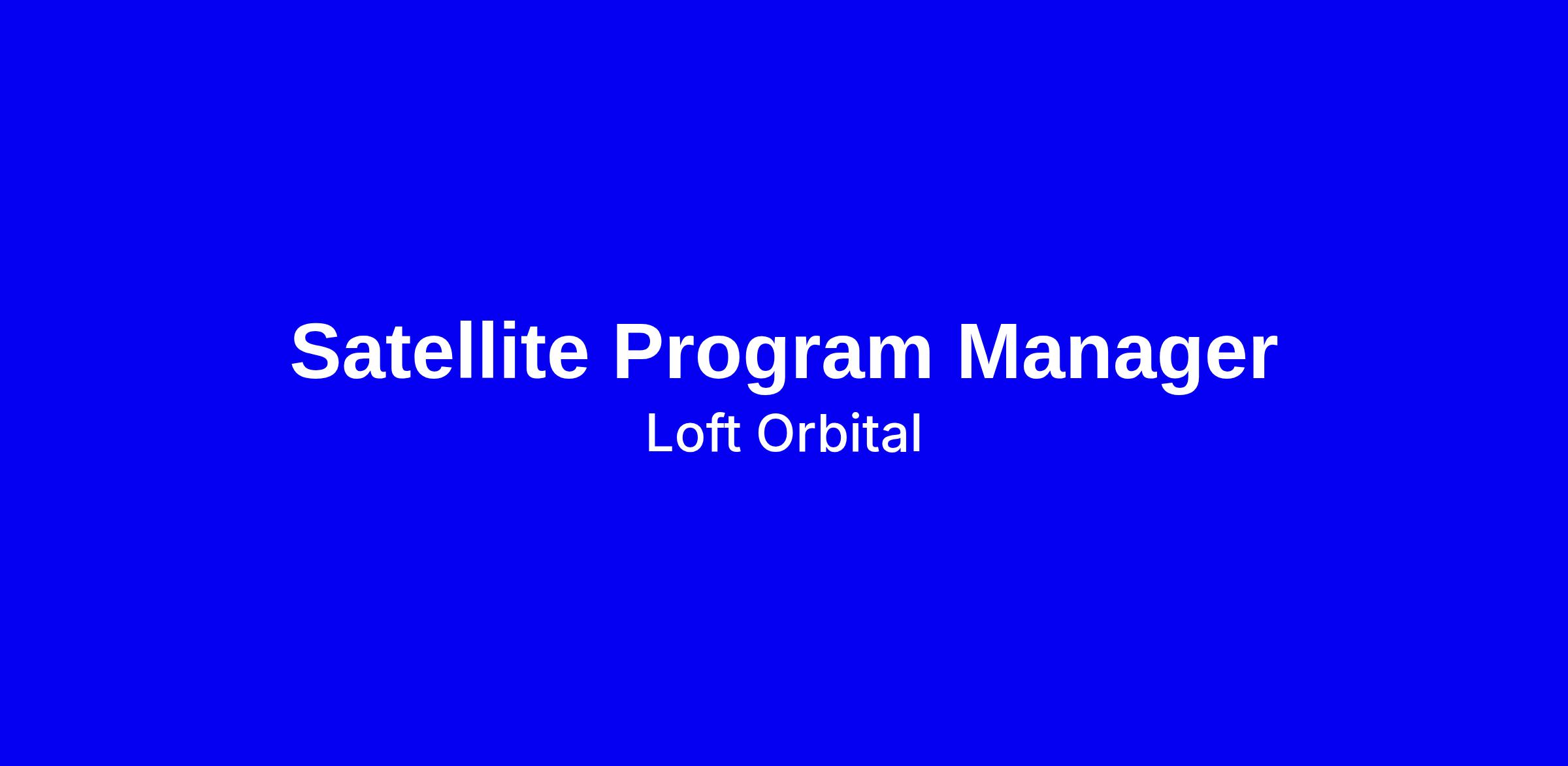 Satellite Program Manager
Loft Orbital